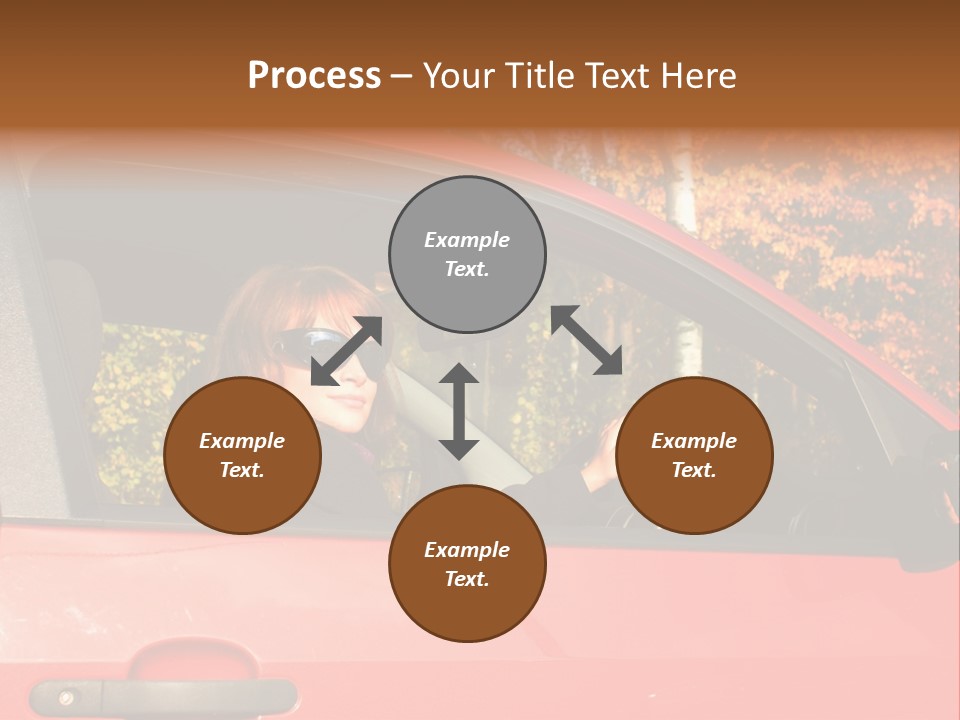 Process – Your Title Text Here

Example Text.

Example Text.

Example Text.

Example Text.